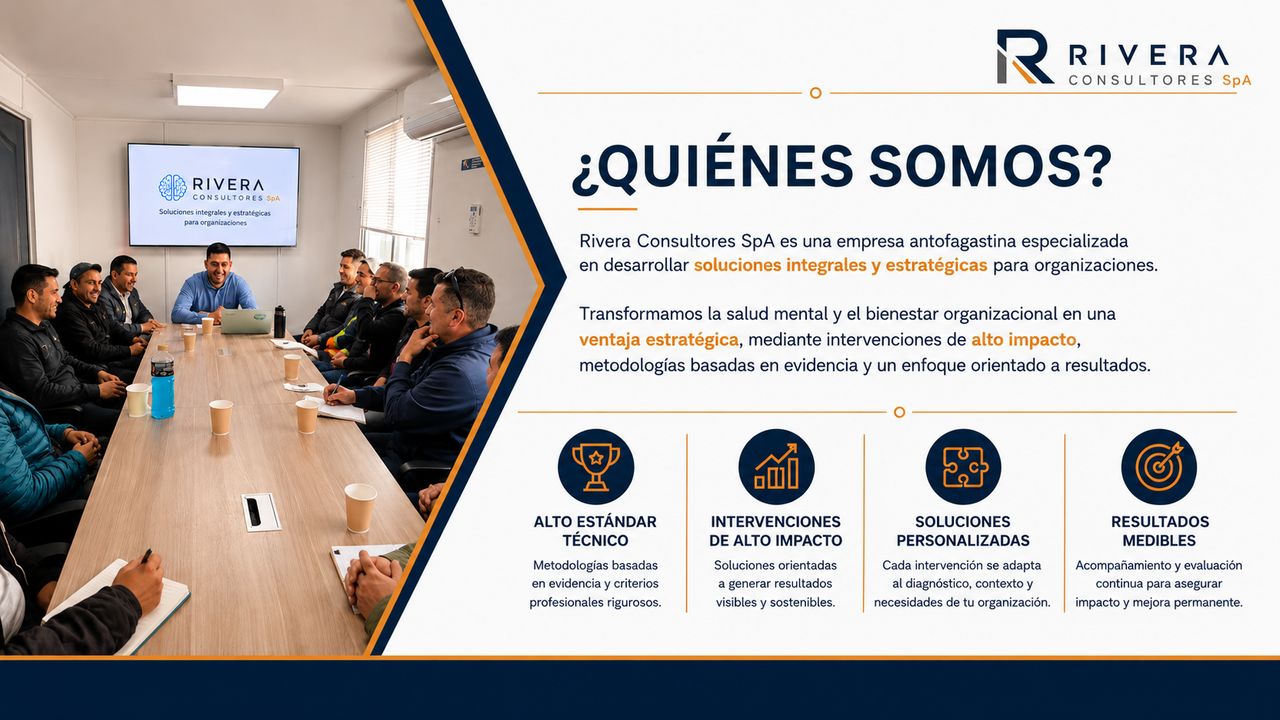 RIVERA
CONSULTORES SpA
Soluciones integrales y estratégicas para organizaciones

RIVERA
CONSULTORES SpA

¿QUIÉNES SOMOS?

Rivera Consultores SpA es una empresa antofagastina especializada en desarrollar soluciones integrales y estratégicas para organizaciones.

Transformamos la salud mental y el bienestar organizacional en una ventaja estratégica, mediante intervenciones de alto impacto, metodologías basadas en evidencia y un enfoque orientado a resultados.

ALTO ESTÁNDAR TÉCNICO
Metodologías basadas en evidencia y criterios profesionales rigurosos.

INTERVENCIONES DE ALTO IMPACTO
Soluciones orientadas a generar resultados visibles y sostenibles.

SOLUCIONES PERSONALIZADAS
Cada intervención se adapta al diagnóstico, contexto y necesidades de tu organización.

RESULTADOS MEDIBLES
Acompañamiento y evaluación continua para asegurar impacto y mejora permanente.